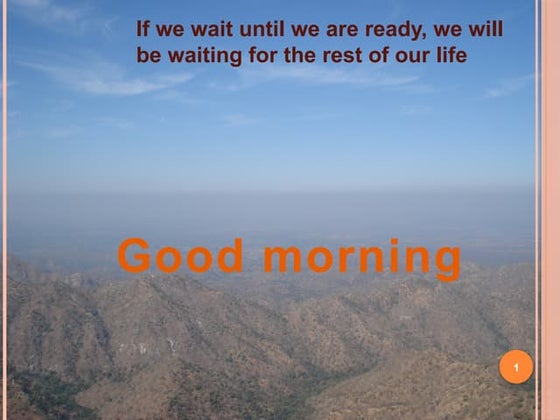 If we wait until we are ready, we will be waiting for the rest of our life

Good morning

1